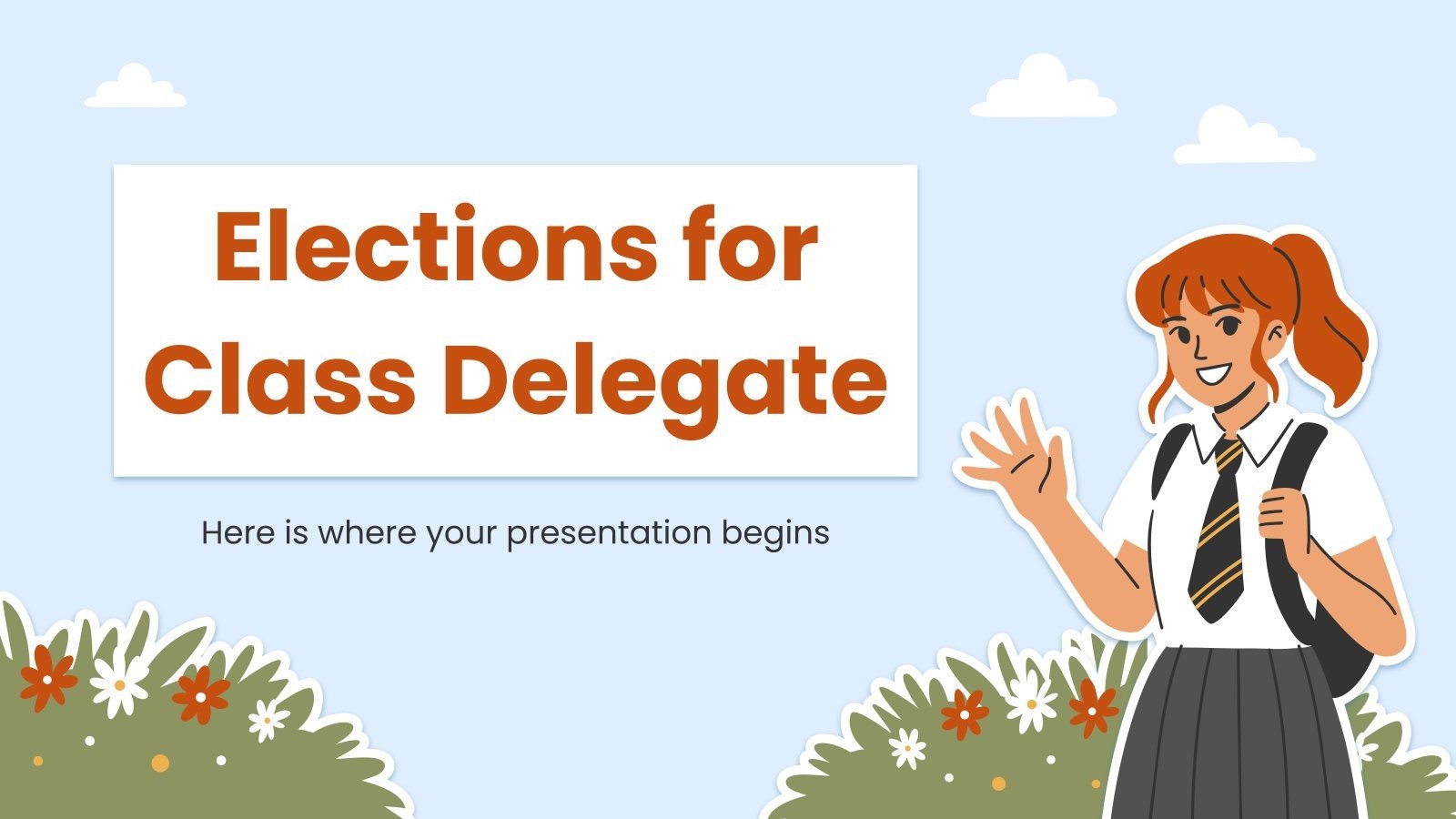 Elections for Class Delegate

Here is where your presentation begins